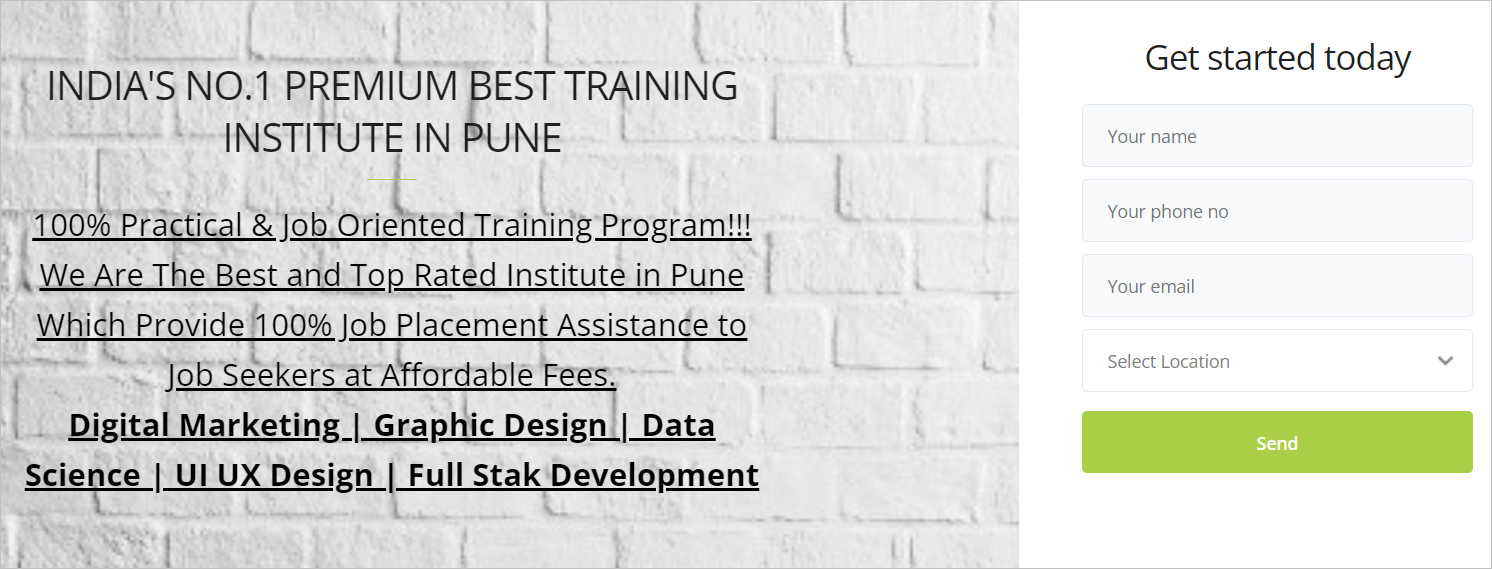 INDIA'S NO.1 PREMIUM BEST TRAINING INSTITUTE IN PUNE

100% Practical & Job Oriented Training Program!!! We Are The Best and Top Rated Institute in Pune Which Provide 100% Job Placement Assistance to Job Seekers at Affordable Fees.

Digital Marketing | Graphic Design | Data Science | UI UX Design | Full Stak Development

Get started today

Your name

Your phone no

Your email

Select Location

Send